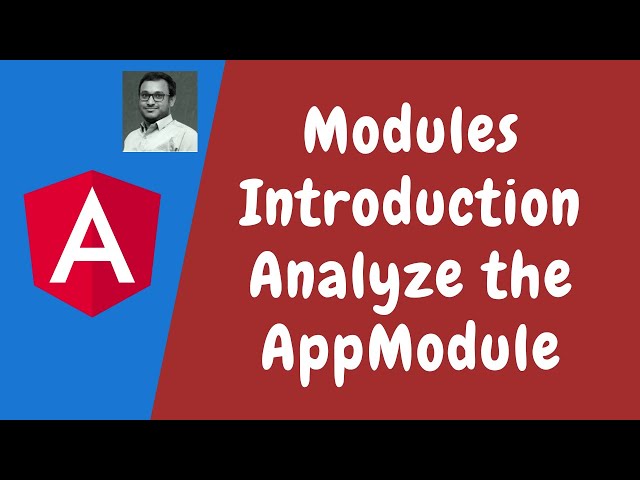 A

Modules
Introduction
Analyze the
AppModule